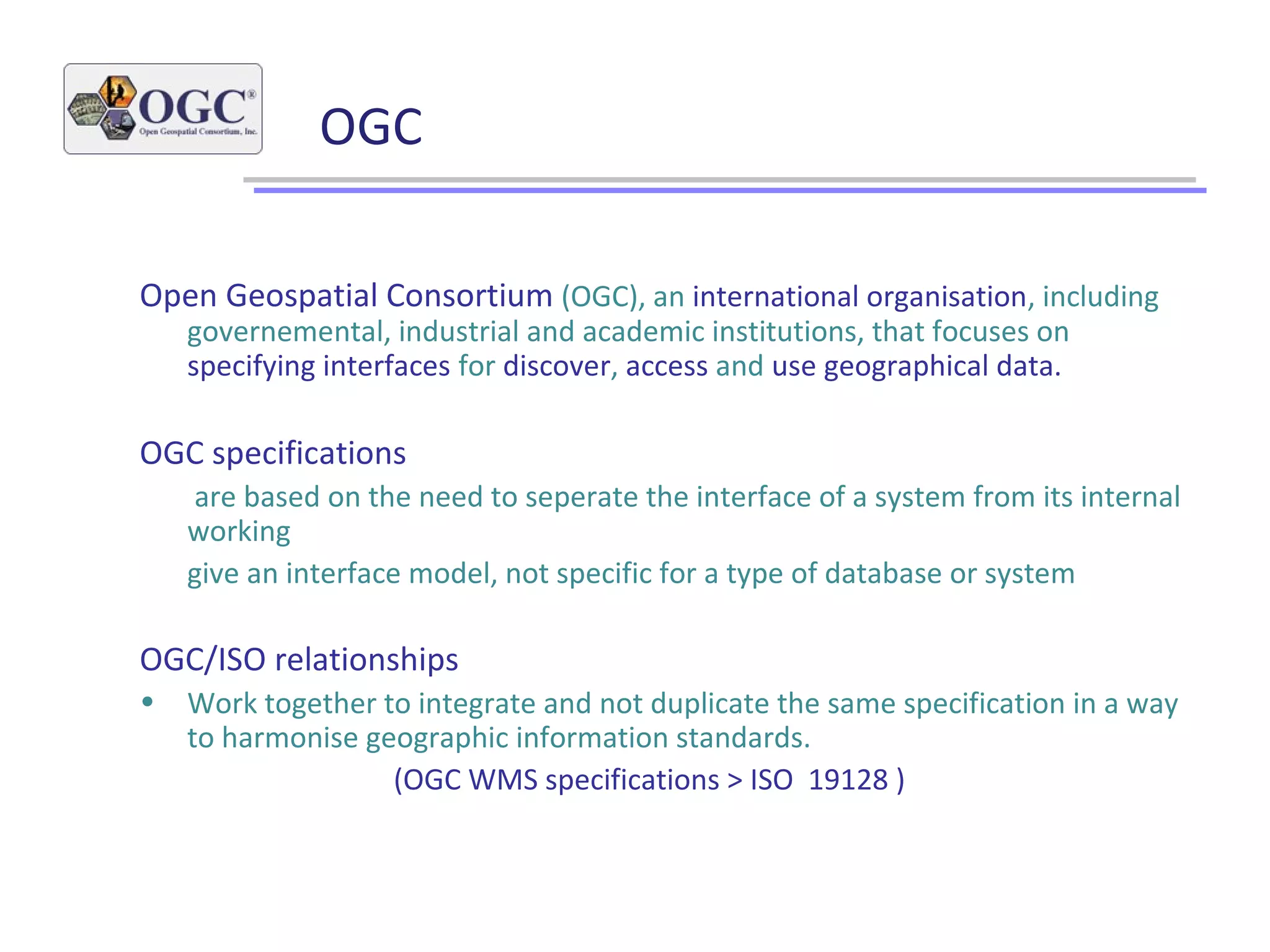 OGC®
Open Geospatial Consortium, Inc.

OGC

Open Geospatial Consortium (OGC), an international organisation, including governemental, industrial and academic institutions, that focuses on specifying interfaces for discover, access and use geographical data.

OGC specifications

are based on the need to seperate the interface of a system from its internal working

give an interface model, not specific for a type of database or system

OGC/ISO relationships

• Work together to integrate and not duplicate the same specification in a way to harmonise geographic information standards.

(OGC WMS specifications > ISO 19128 )